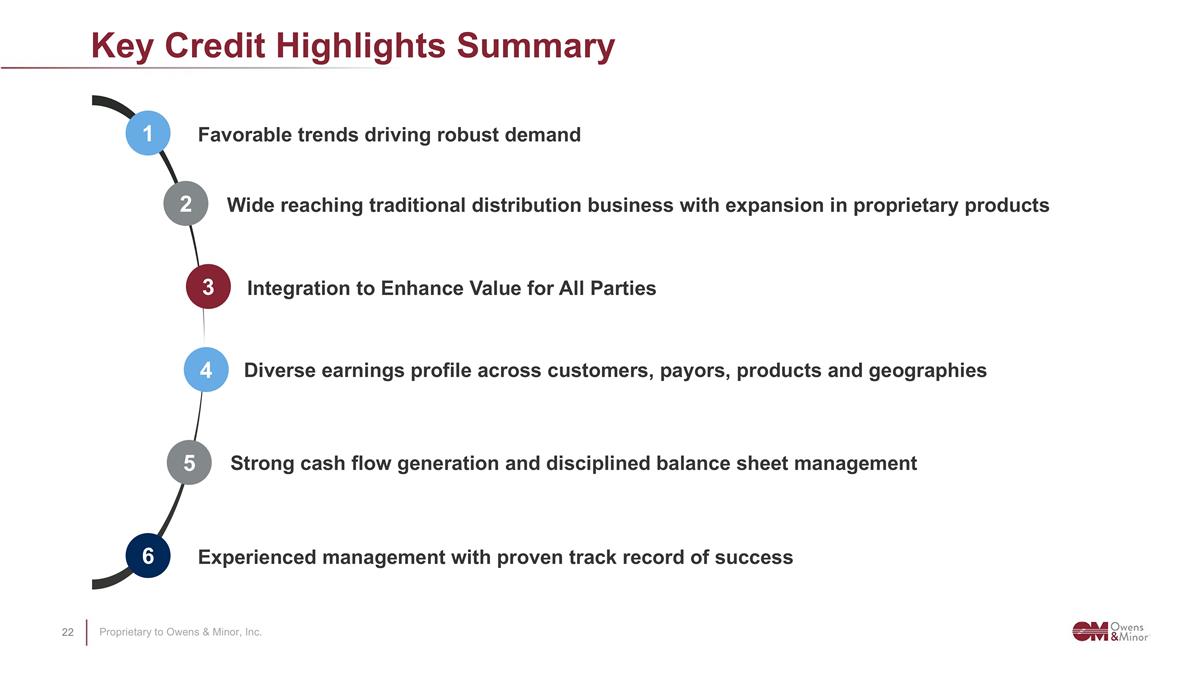 Key Credit Highlights Summary

1 Favorable trends driving robust demand

2 Wide reaching traditional distribution business with expansion in proprietary products

3 Integration to Enhance Value for All Parties

4 Diverse earnings profile across customers, payors, products and geographies

5 Strong cash flow generation and disciplined balance sheet management

6 Experienced management with proven track record of success

22 Proprietary to Owens & Minor, Inc.

OM Owens & Minor